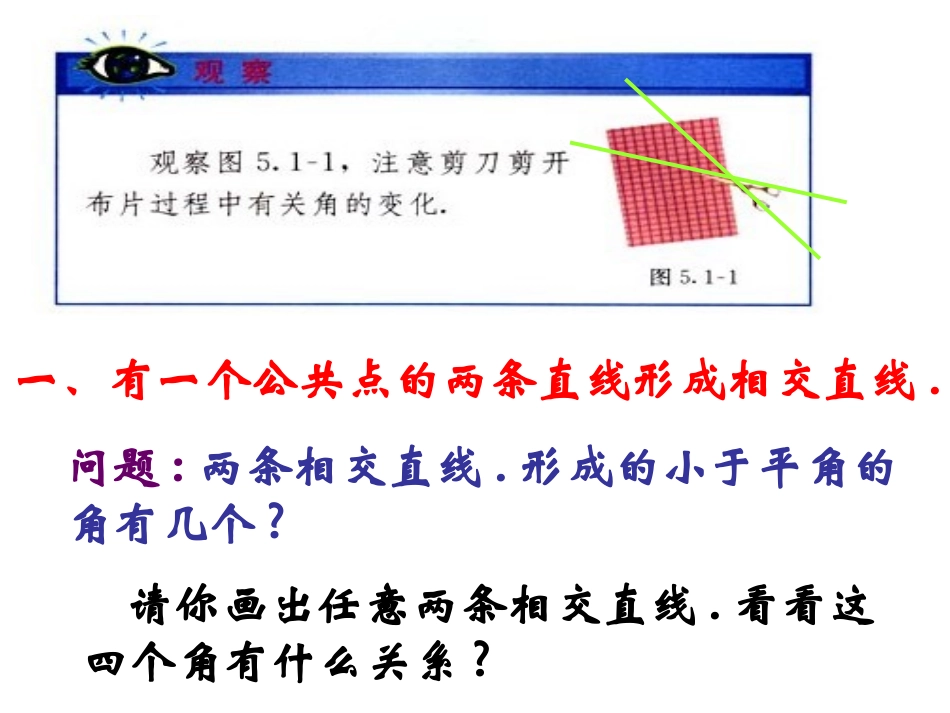 观察

观察图 5.1-1，注意剪刀剪开布片过程中有关角的变化.

图 5.1-1

一、有一个公共点的两条直线形成相交直线.

问题：两条相交直线.形成的小于平角的角有几个？

请你画出任意两条相交直线.看看这四个角有什么关系？